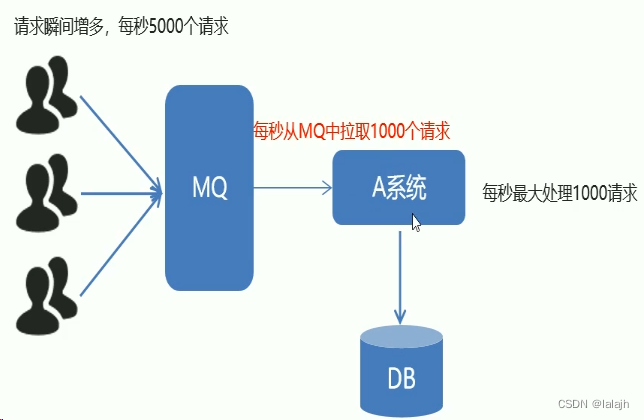 请求瞬间增多，每秒5000个请求

MQ

每秒从MQ中拉取1000个请求

A系统

每秒最大处理1000请求

DB

CSDN @lalajh